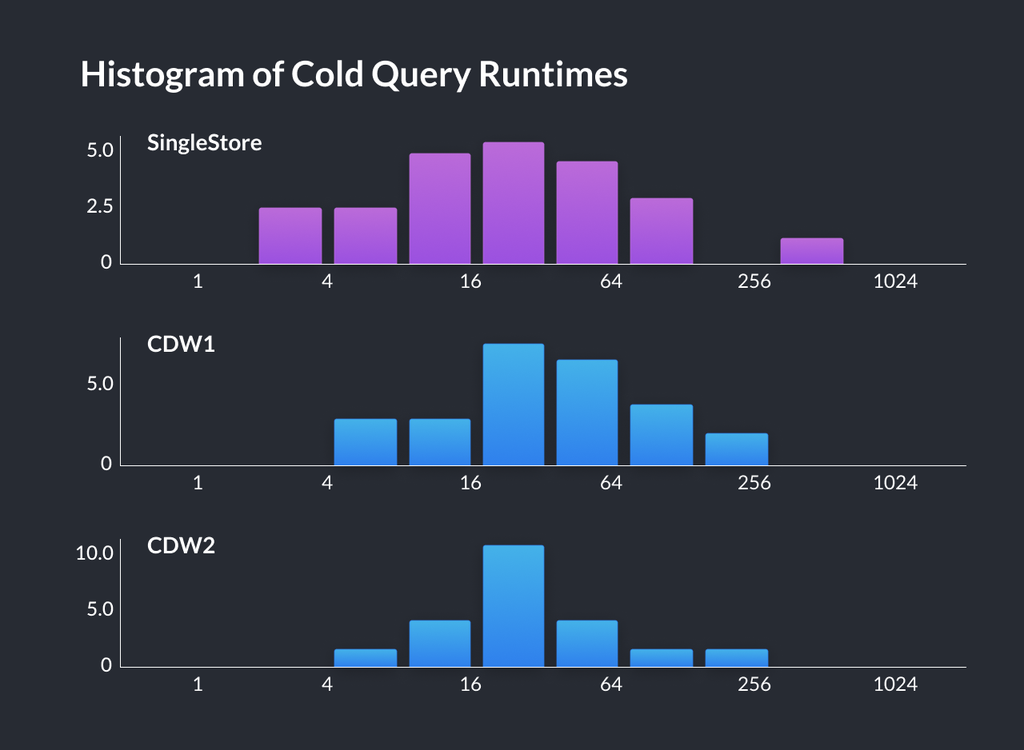 Histogram of Cold Query Runtimes

SingleStore

5.0
2.5
0

1 4 16 64 256 1024

CDW1

5.0
0

1 4 16 64 256 1024

CDW2

10.0
5.0
0

1 4 16 64 256 1024